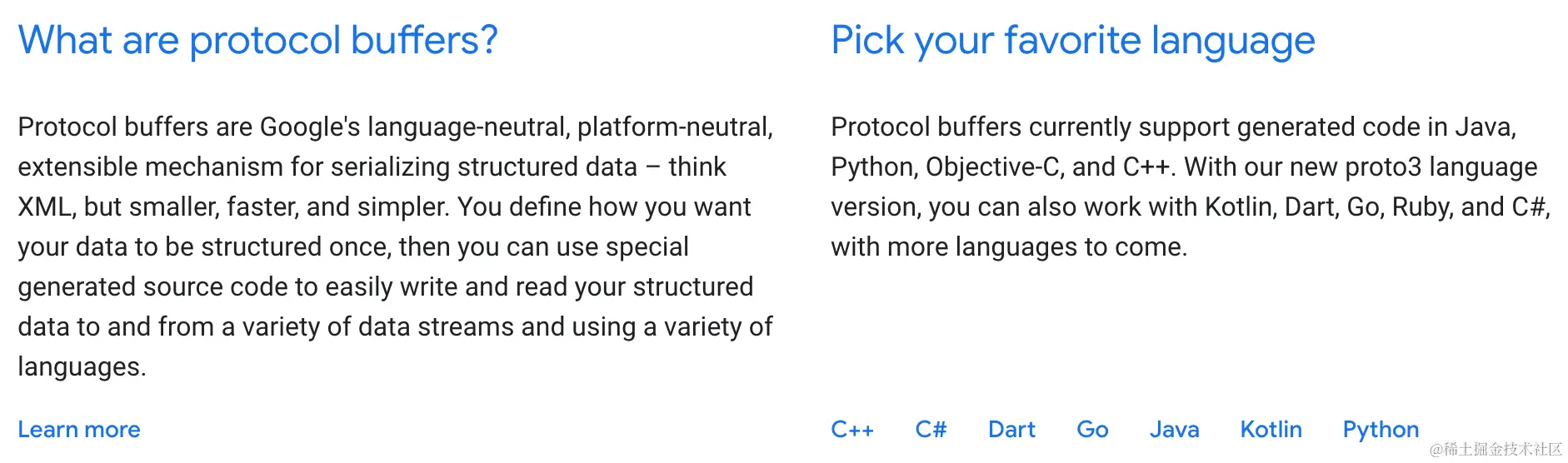 What are protocol buffers?

Protocol buffers are Google's language-neutral, platform-neutral, extensible mechanism for serializing structured data – think XML, but smaller, faster, and simpler. You define how you want your data to be structured once, then you can use special generated source code to easily write and read your structured data to and from a variety of data streams and using a variety of languages.

Learn more

Pick your favorite language

Protocol buffers currently support generated code in Java, Python, Objective-C, and C++. With our new proto3 language version, you can also work with Kotlin, Dart, Go, Ruby, and C#, with more languages to come.

C++ C# Dart Go Java Kotlin Python

@稀土掘金技术社区